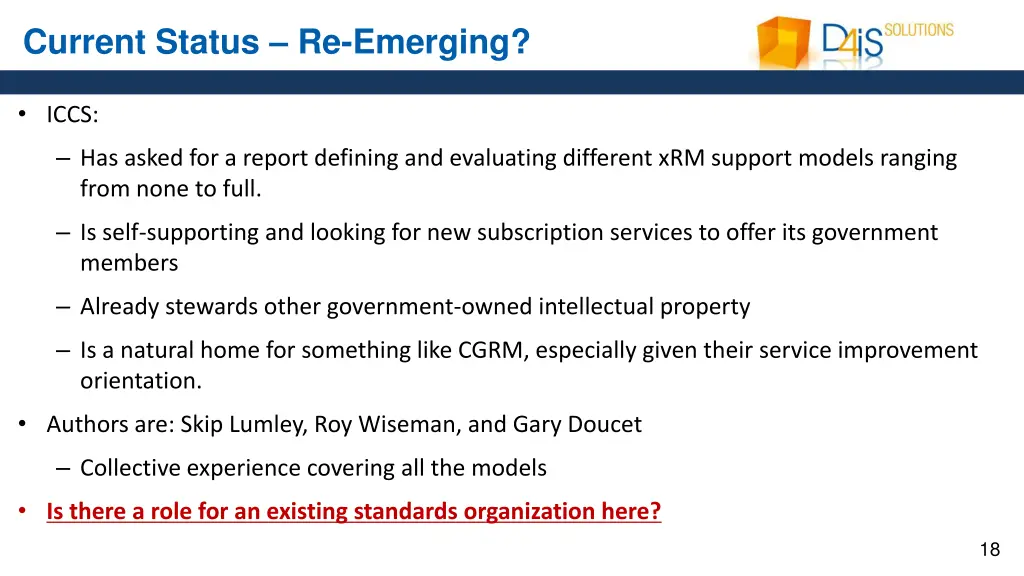 Current Status – Re-Emerging?

D4iS SOLUTIONS

• ICCS:

– Has asked for a report defining and evaluating different xRM support models ranging from none to full.

– Is self-supporting and looking for new subscription services to offer its government members

– Already stewards other government-owned intellectual property

– Is a natural home for something like CGRM, especially given their service improvement orientation.

• Authors are: Skip Lumley, Roy Wiseman, and Gary Doucet

– Collective experience covering all the models

• Is there a role for an existing standards organization here?

18